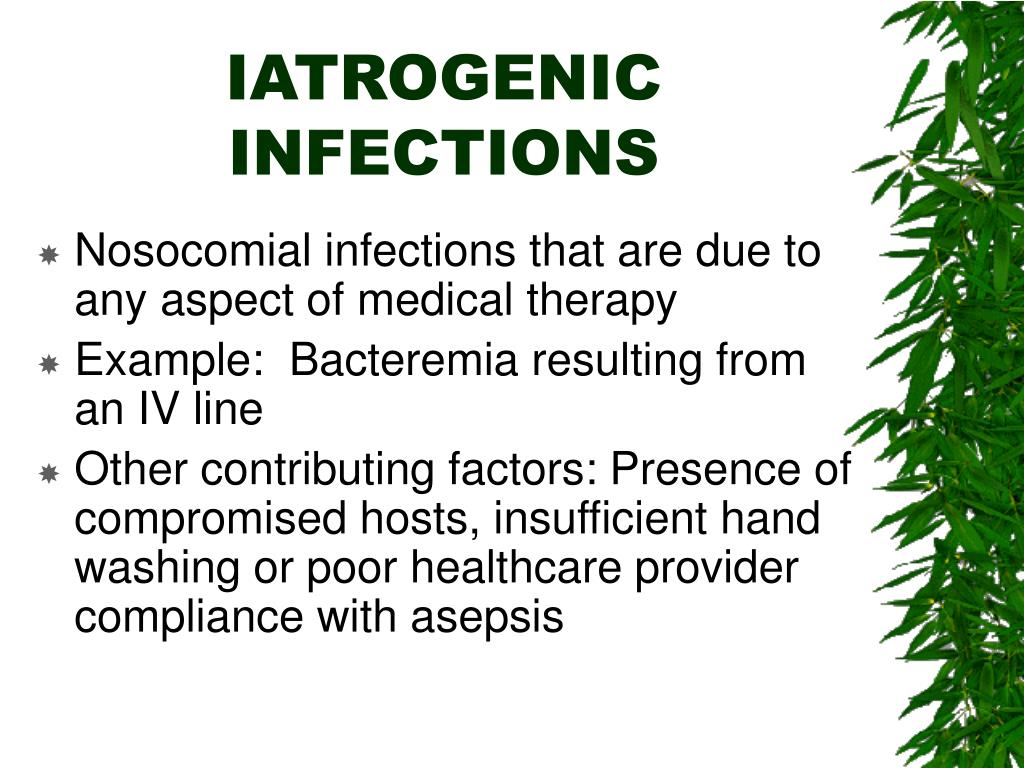 IATROGENIC INFECTIONS

Nosocomial infections that are due to any aspect of medical therapy

Example: Bacteremia resulting from an IV line

Other contributing factors: Presence of compromised hosts, insufficient hand washing or poor healthcare provider compliance with asepsis